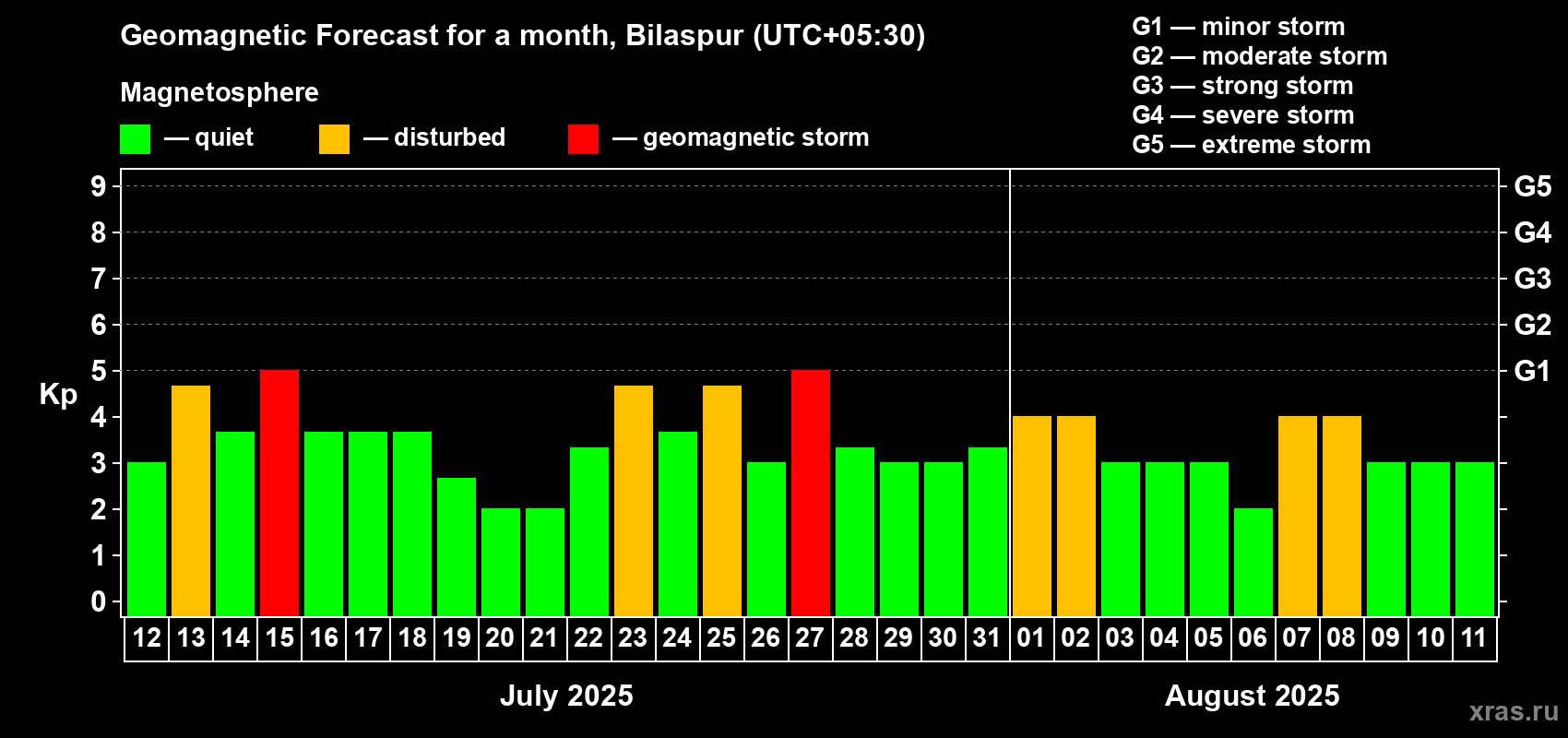 Geomagnetic Forecast for a month, Bilaspur (UTC+05:30)

Magnetosphere

— quiet — disturbed — geomagnetic storm

G1 — minor storm
G2 — moderate storm
G3 — strong storm
G4 — severe storm
G5 — extreme storm

Kp

9
8
7
6
5
4
3
2
1
0

G5
G4
G3
G2
G1

12 13 14 15 16 17 18 19 20 21 22 23 24 25 26 27 28 29 30 31 01 02 03 04 05 06 07 08 09 10 11

July 2025

August 2025

xras.ru